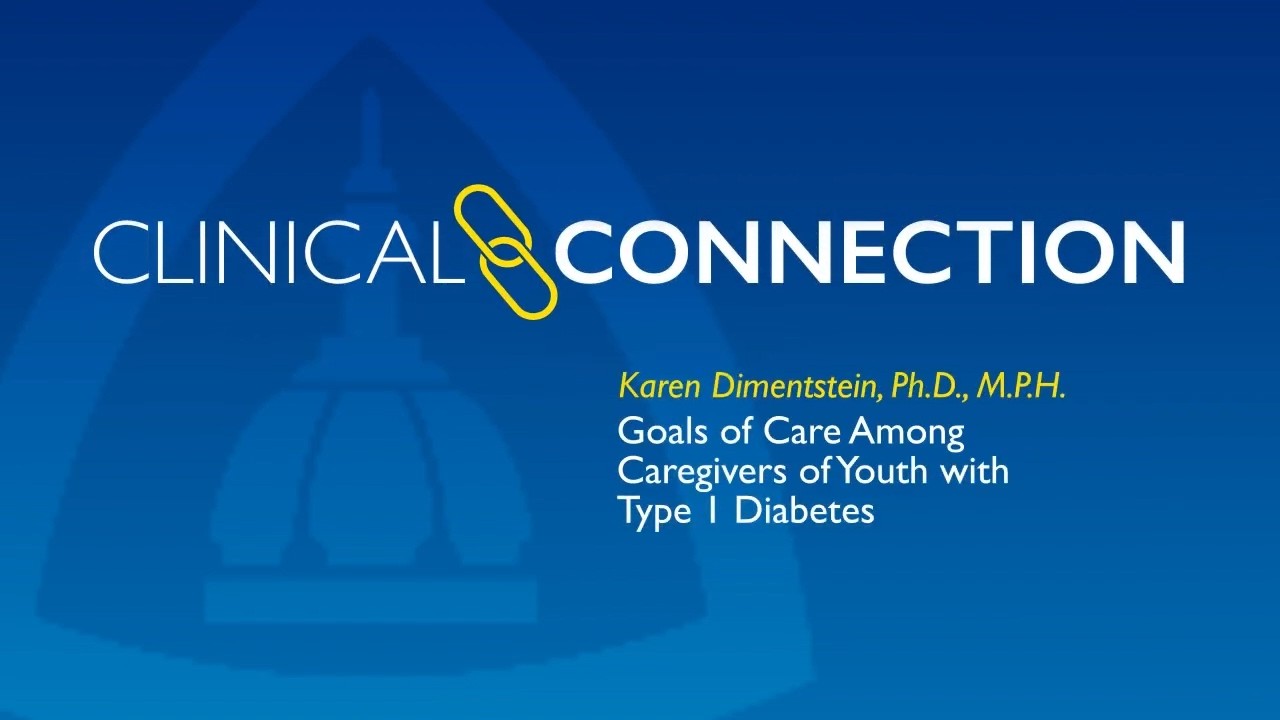 CLINICAL CONNECTION

Karen Dimentstein, Ph.D., M.P.H.

Goals of Care Among Caregivers of Youth with Type 1 Diabetes